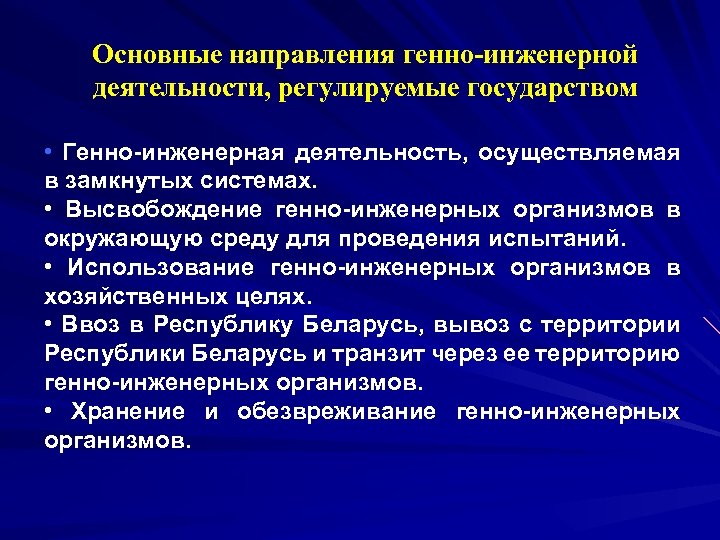 Основные направления генно-инженерной деятельности, регулируемые государством

• Генно-инженерная деятельность, осуществляемая в замкнутых системах.
• Высвобождение генно-инженерных организмов в окружающую среду для проведения испытаний.
• Использование генно-инженерных организмов в хозяйственных целях.
• Ввоз в Республику Беларусь, вывоз с территории Республики Беларусь и транзит через ее территорию генно-инженерных организмов.
• Хранение и обезвреживание генно-инженерных организмов.